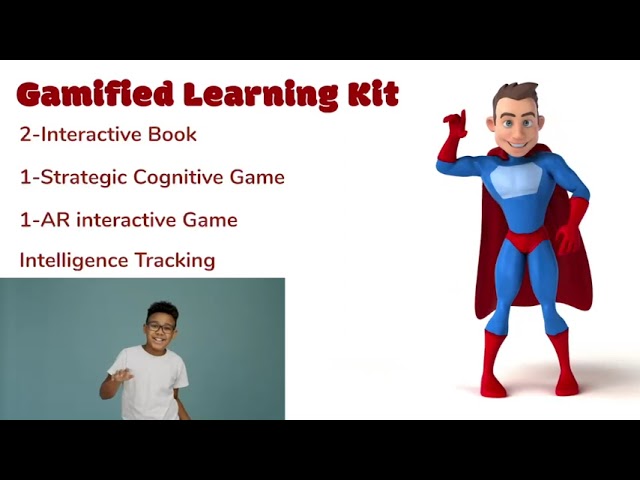 Gamified Learning Kit

2-Interactive Book

1-Strategic Cognitive Game

1-AR interactive Game

Intelligence Tracking